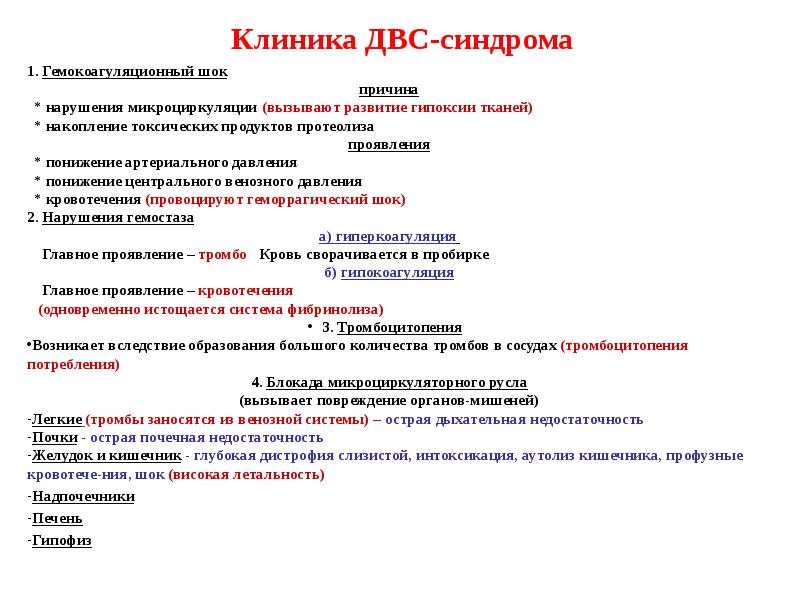 Клиника ДВС-синдрома

1. Гемокоагуляционный шок

причина

* нарушения микроциркуляции (вызывают развитие гипоксии тканей)
* накопление токсических продуктов протеолиза

проявления

* понижение артериального давления
* понижение центрального венозного давления
* кровотечения (провоцируют геморрагический шок)

2. Нарушения гемостаза

а) гиперкоагуляция

Главное проявление – тромбо Кровь сворачивается в пробирке

б) гипокоагуляция

Главное проявление – кровотечения

(одновременно истощается система фибринолиза)

• 3. Тромбоцитопения

•Возникает вследствие образования большого количества тромбов в сосудах (тромбоцитопения потребления)

4. Блокада микроциркуляторного русла

(вызывает повреждение органов-мишеней)

-Легкие (тромбы заносятся из венозной системы) – острая дыхательная недостаточность
-Почки - острая почечная недостаточность
-Желудок и кишечник - глубокая дистрофия слизистой, интоксикация, аутолиз кишечника, профузные кровотече-ния, шок (високая летальность)

-Надпочечники

-Печень

-Гипофиз